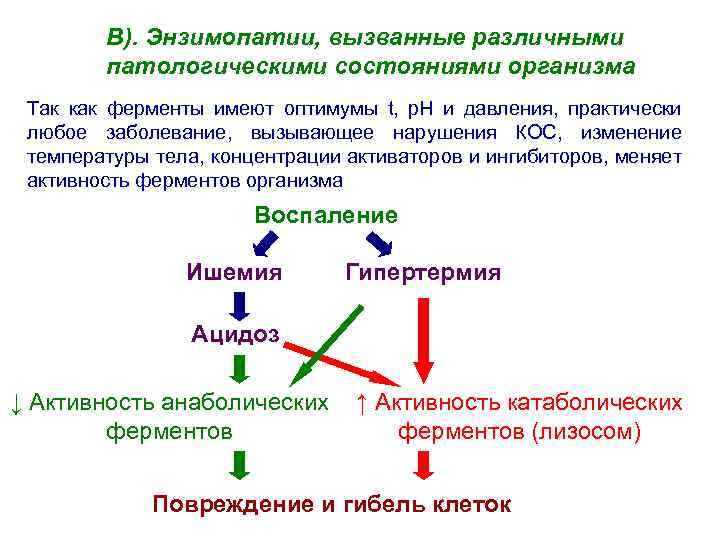 В). Энзимопатии, вызванные различными патологическими состояниями организма

Так как ферменты имеют оптимумы t, pH и давления, практически любое заболевание, вызывающее нарушения КОС, изменение температуры тела, концентрации активаторов и ингибиторов, меняет активность ферментов организма

Воспаление

Ишемия

Гипертермия

Ацидоз

↓ Активность анаболических ферментов

↑ Активность катаболических ферментов (лизосом)

Повреждение и гибель клеток